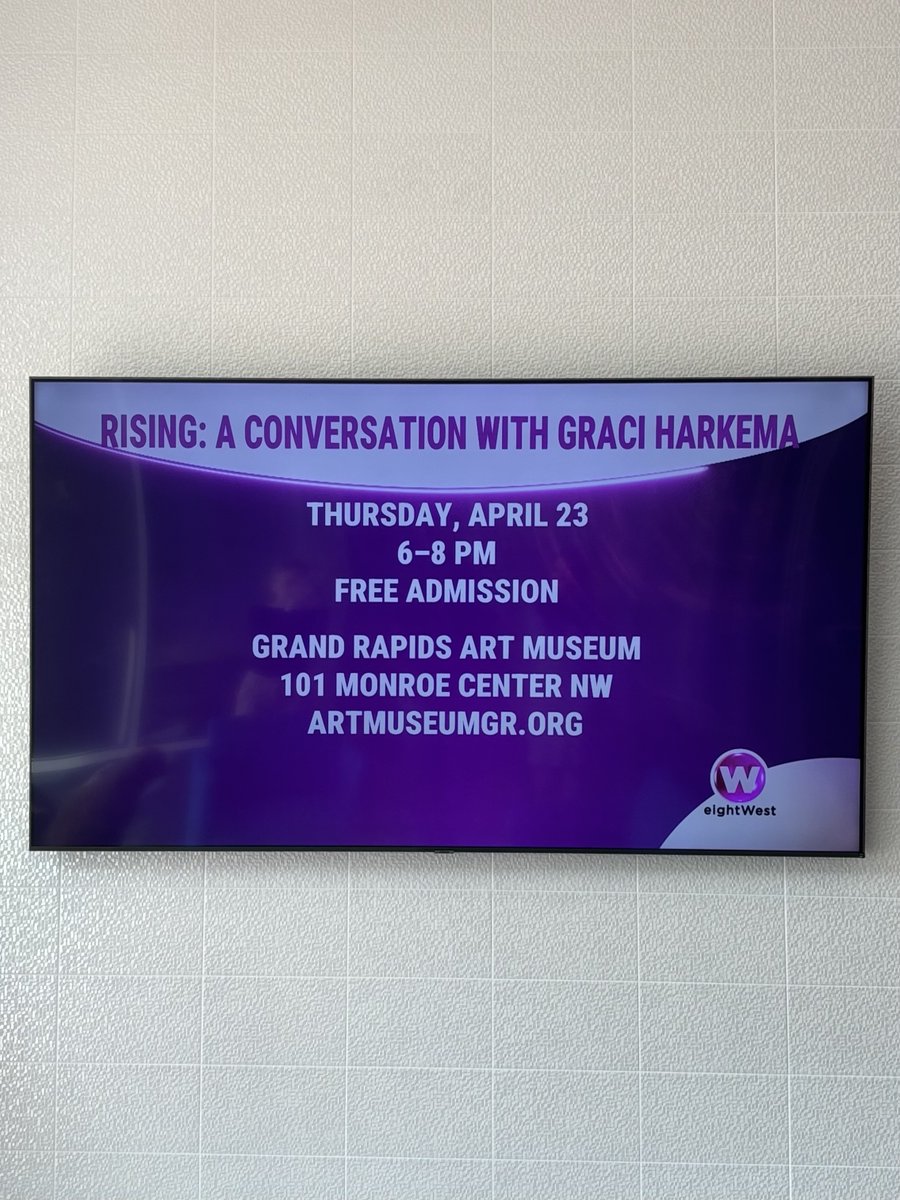 RISING: A CONVERSATION WITH GRACI HARKEMA

THURSDAY, APRIL 23
6–8 PM
FREE ADMISSION

GRAND RAPIDS ART MUSEUM
101 MONROE CENTER NW
ARTMUSEUMGR.ORG

W
eightWest